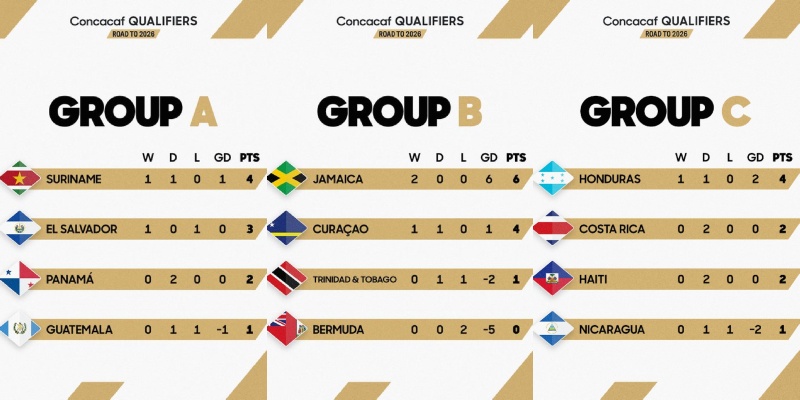 Concacaf QUALIFIERS
ROAD TO 2026

GROUP A

| | W | D | L | GD | PTS |
|---|---|---|---|---|---|
| SURINAME | 1 | 1 | 0 | 1 | 4 |
| EL SALVADOR | 1 | 0 | 1 | 0 | 3 |
| PANAMÁ | 0 | 2 | 0 | 0 | 2 |
| GUATEMALA | 0 | 1 | 1 | -1 | 1 |

Concacaf QUALIFIERS
ROAD TO 2026

GROUP B

| | W | D | L | GD | PTS |
|---|---|---|---|---|---|
| JAMAICA | 2 | 0 | 0 | 6 | 6 |
| CURAÇAO | 1 | 1 | 0 | 1 | 4 |
| TRINIDAD & TOBAGO | 0 | 1 | 1 | -2 | 1 |
| BERMUDA | 0 | 0 | 2 | -5 | 0 |

Concacaf QUALIFIERS
ROAD TO 2026

GROUP C

| | W | D | L | GD | PTS |
|---|---|---|---|---|---|
| HONDURAS | 1 | 1 | 0 | 2 | 4 |
| COSTA RICA | 0 | 2 | 0 | 0 | 2 |
| HAITI | 0 | 2 | 0 | 0 | 2 |
| NICARAGUA | 0 | 1 | 1 | -2 | 1 |